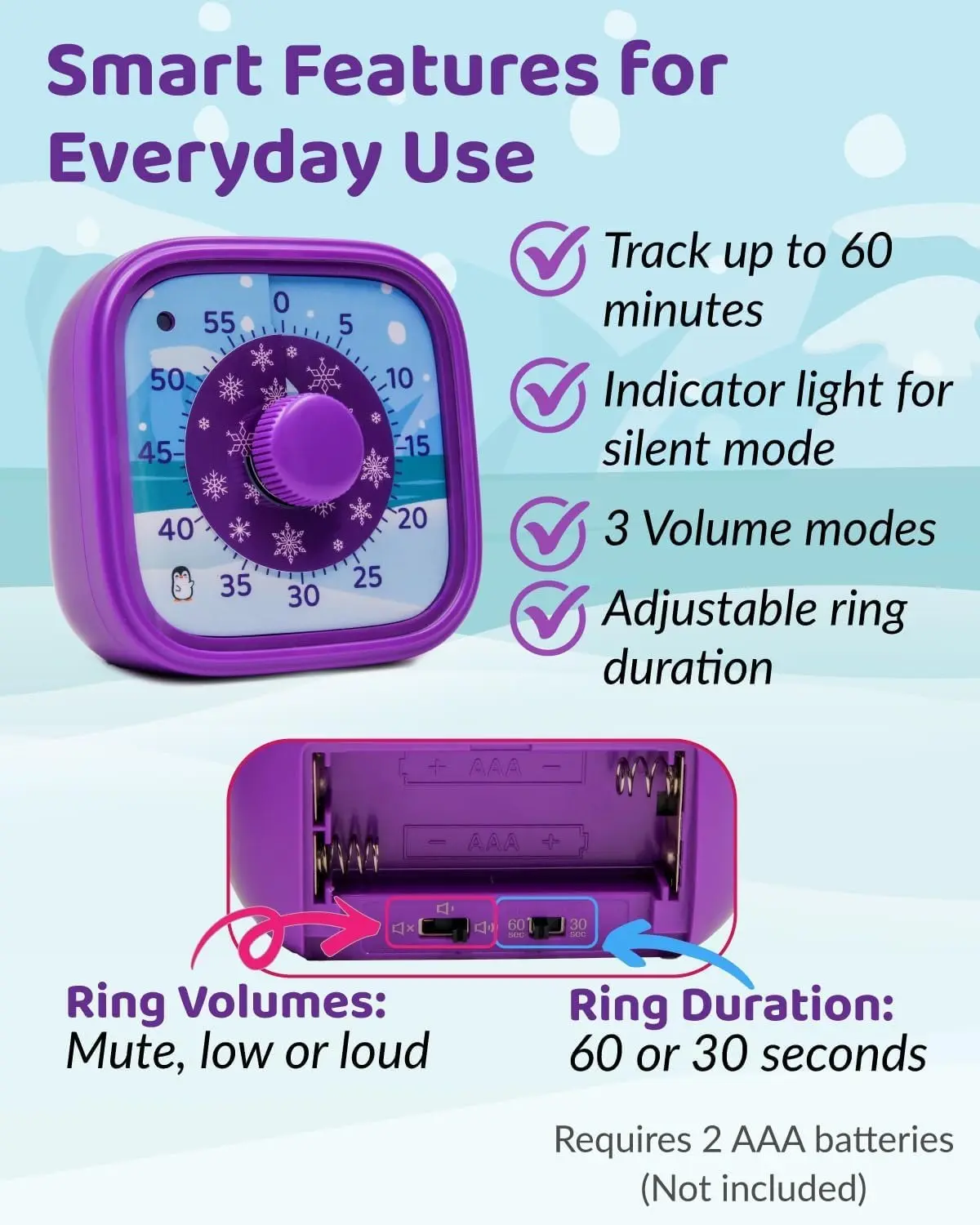 Smart Features for Everyday Use

0 5 10 15 20 25 30 35 40 45 50 55

Track up to 60 minutes

Indicator light for silent mode

3 Volume modes

Adjustable ring duration

+ AAA −

− AAA +

60 sec 30 sec

Ring Volumes:
Mute, low or loud

Ring Duration:
60 or 30 seconds

Requires 2 AAA batteries
(Not included)